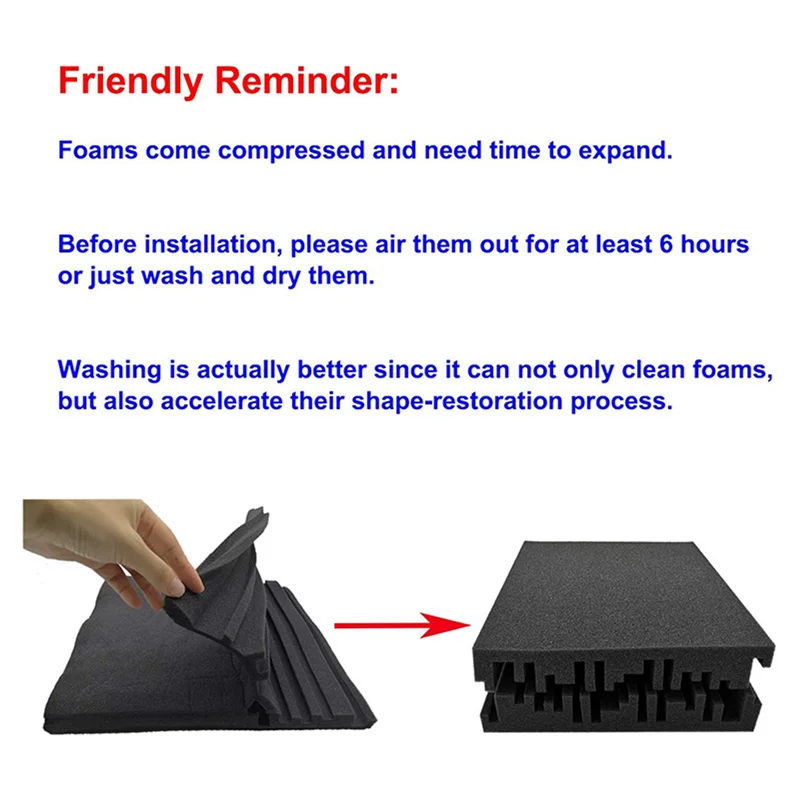 Friendly Reminder:

Foams come compressed and need time to expand.

Before installation, please air them out for at least 6 hours or just wash and dry them.

Washing is actually better since it can not only clean foams, but also accelerate their shape-restoration process.